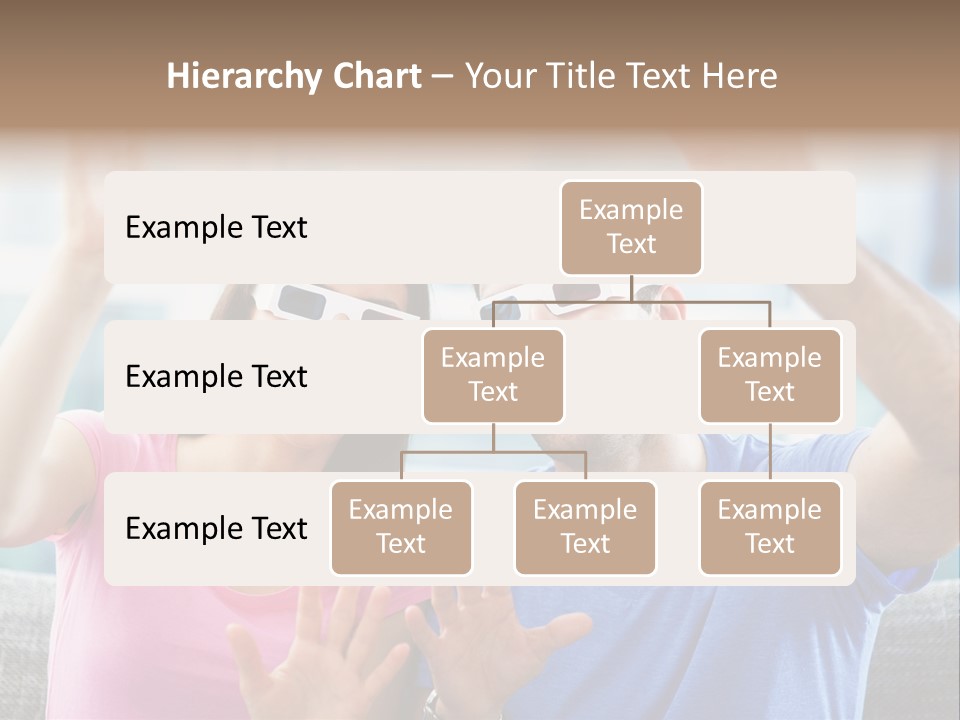 Hierarchy Chart – Your Title Text Here

Example Text

Example Text

Example Text

Example Text

Example Text

Example Text

Example Text

Example Text

Example Text